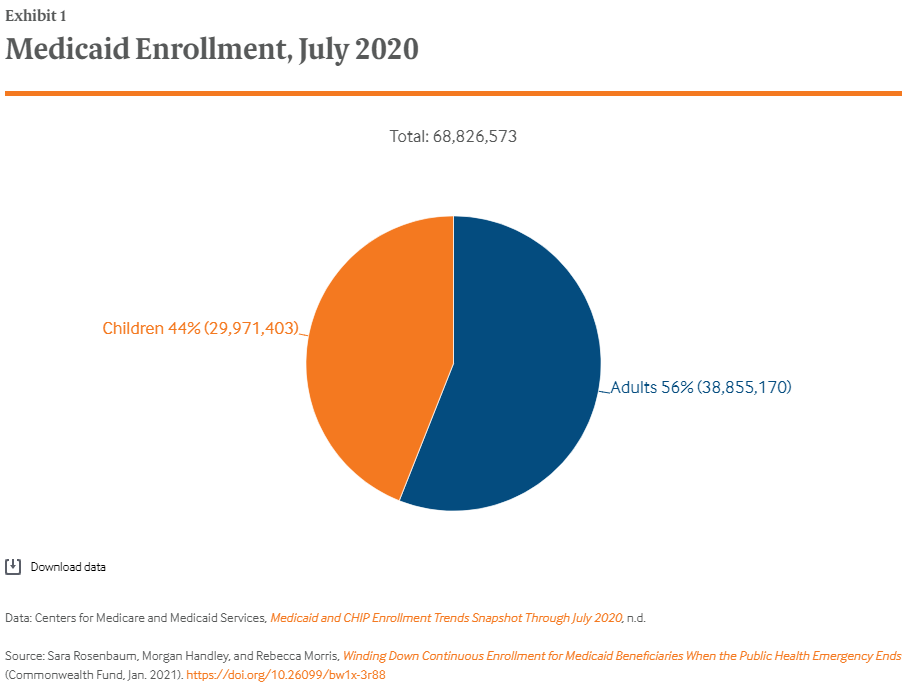 Exhibit 1
Medicaid Enrollment, July 2020

Total: 68,826,573

Children 44% (29,971,403)

Adults 56% (38,855,170)

Download data

Data: Centers for Medicare and Medicaid Services, Medicaid and CHIP Enrollment Trends Snapshot Through July 2020, n.d.

Source: Sara Rosenbaum, Morgan Handley, and Rebecca Morris, Winding Down Continuous Enrollment for Medicaid Beneficiaries When the Public Health Emergency Ends (Commonwealth Fund, Jan. 2021). https://doi.org/10.26099/bw1x-3r88